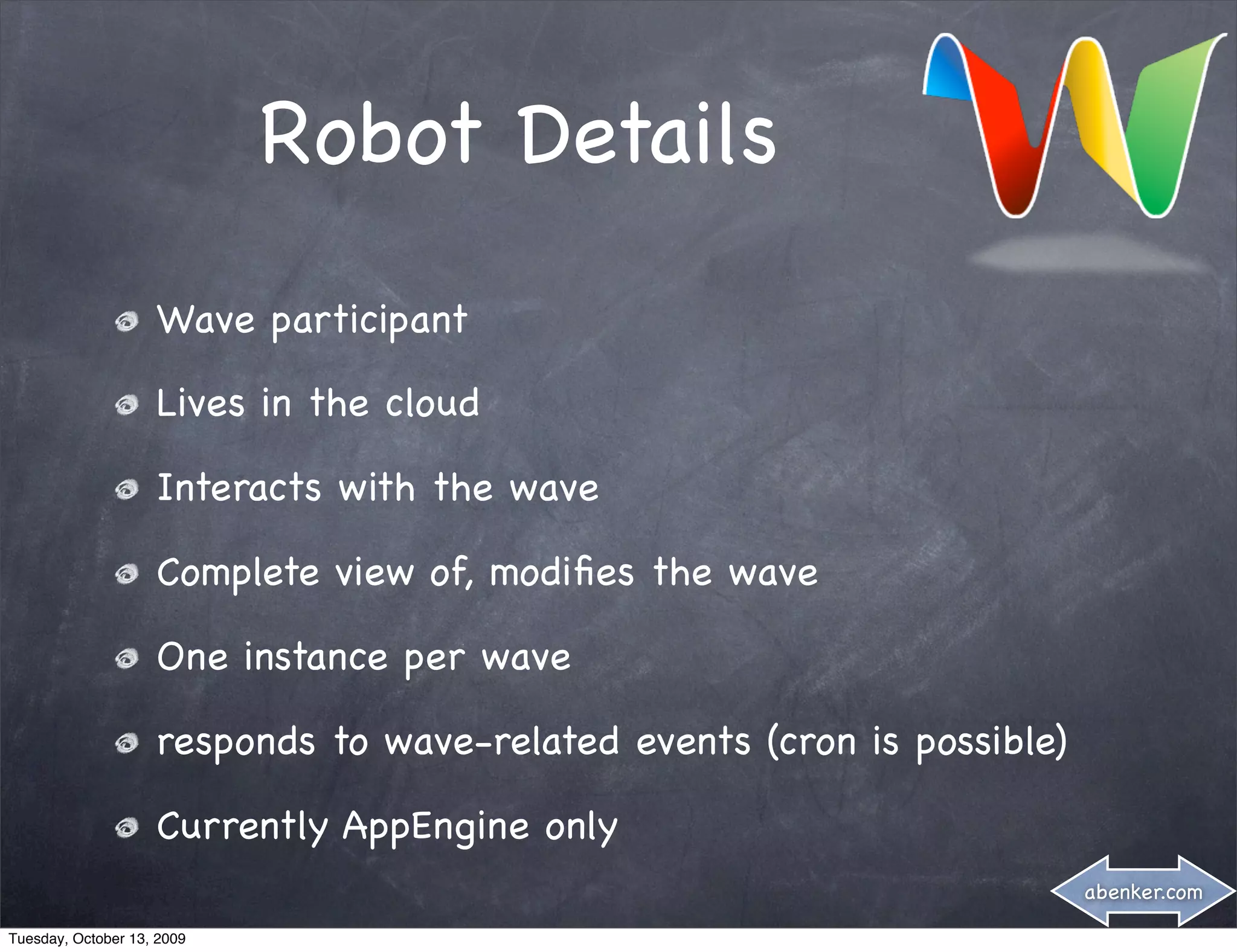 Robot Details

Wave participant

Lives in the cloud

Interacts with the wave

Complete view of, modifies the wave

One instance per wave

responds to wave-related events (cron is possible)

Currently AppEngine only

abenker.com

Tuesday, October 13, 2009